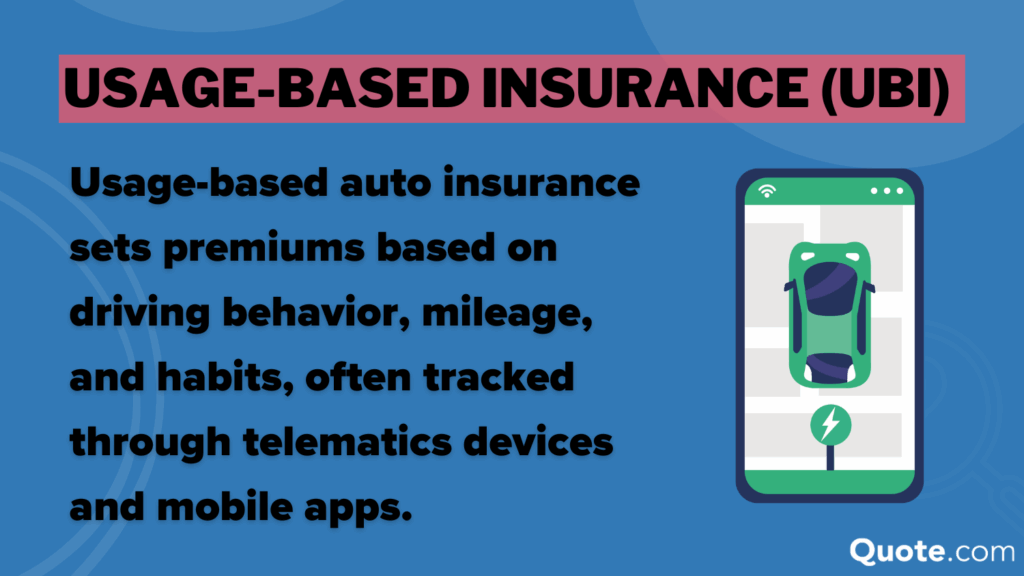 USAGE-BASED INSURANCE (UBI)

Usage-based auto insurance sets premiums based on driving behavior, mileage, and habits, often tracked through telematics devices and mobile apps.

Quote.com